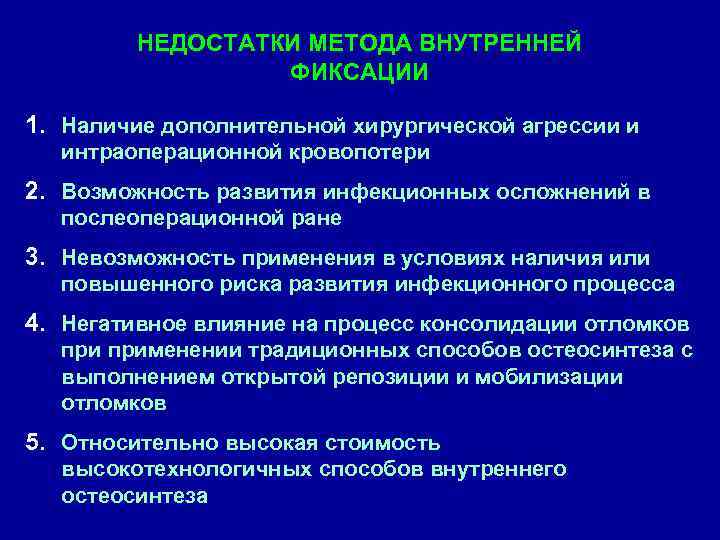 НЕДОСТАТКИ МЕТОДА ВНУТРЕННЕЙ ФИКСАЦИИ

1. Наличие дополнительной хирургической агрессии и интраоперационной кровопотери

2. Возможность развития инфекционных осложнений в послеоперационной ране

3. Невозможность применения в условиях наличия или повышенного риска развития инфекционного процесса

4. Негативное влияние на процесс консолидации отломков при применении традиционных способов остеосинтеза с выполнением открытой репозиции и мобилизации отломков

5. Относительно высокая стоимость высокотехнологичных способов внутреннего остеосинтеза